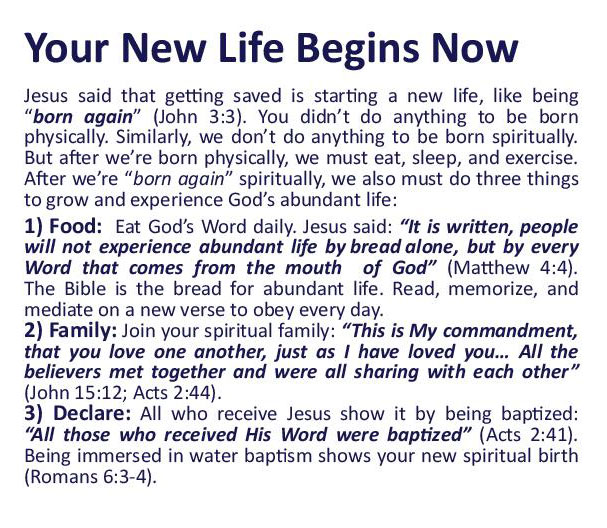 Your New Life Begins Now

Jesus said that getting saved is starting a new life, like being "born again" (John 3:3). You didn't do anything to be born physically. Similarly, we don't do anything to be born spiritually. But after we're born physically, we must eat, sleep, and exercise. After we're "born again" spiritually, we also must do three things to grow and experience God's abundant life:

1) Food: Eat God's Word daily. Jesus said: "It is written, people will not experience abundant life by bread alone, but by every Word that comes from the mouth of God" (Matthew 4:4). The Bible is the bread for abundant life. Read, memorize, and mediate on a new verse to obey every day.

2) Family: Join your spiritual family: "This is My commandment, that you love one another, just as I have loved you... All the believers met together and were all sharing with each other" (John 15:12; Acts 2:44).

3) Declare: All who receive Jesus show it by being baptized: "All those who received His Word were baptized" (Acts 2:41). Being immersed in water baptism shows your new spiritual birth (Romans 6:3-4).